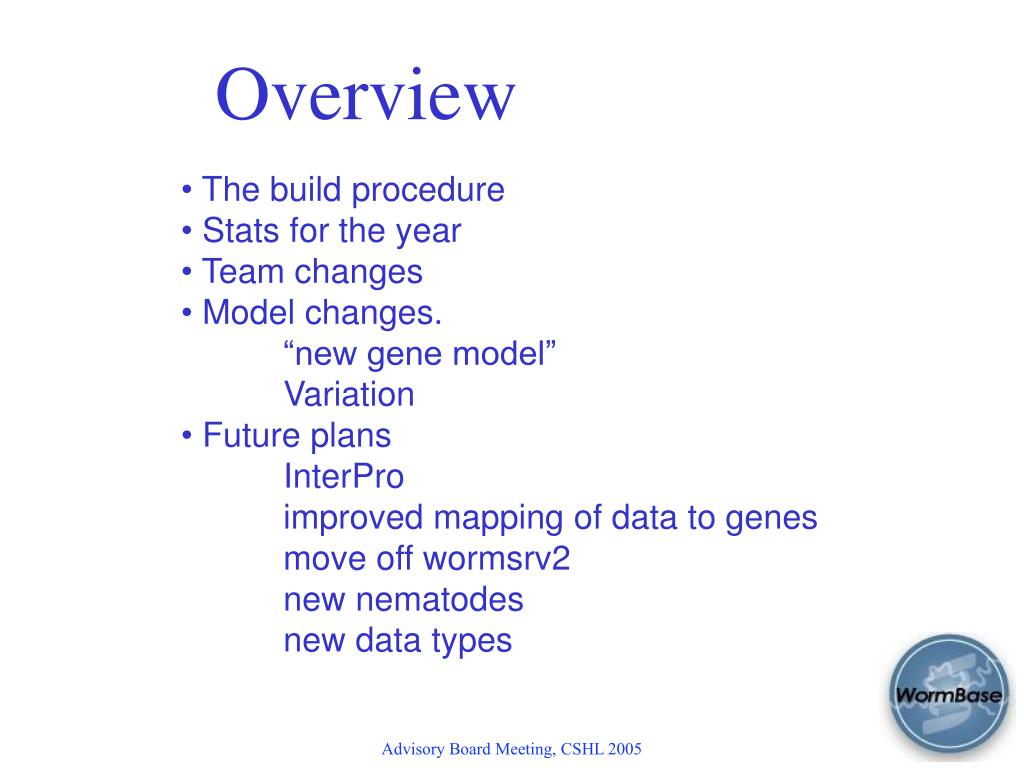 Overview

• The build procedure
• Stats for the year
• Team changes
• Model changes.
“new gene model”
Variation
• Future plans
InterPro
improved mapping of data to genes
move off wormsrv2
new nematodes
new data types

WormBase

Advisory Board Meeting, CSHL 2005